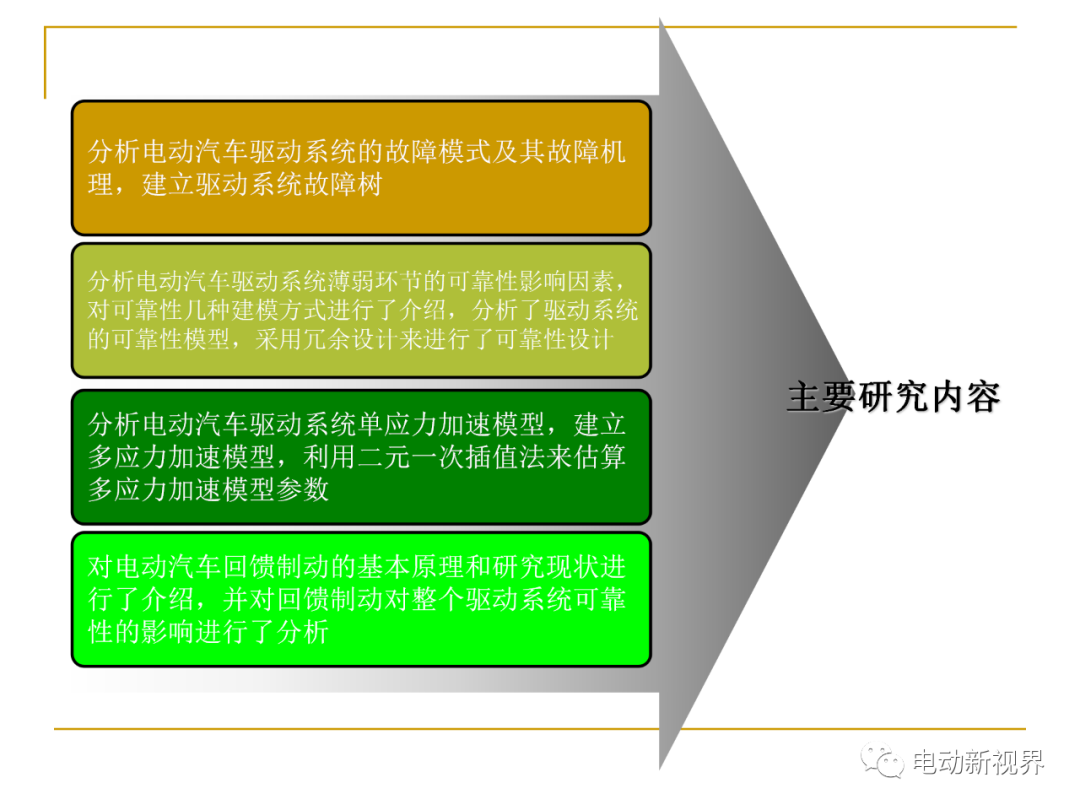 分析电动汽车驱动系统的故障模式及其故障机理，建立驱动系统故障树

分析电动汽车驱动系统薄弱环节的可靠性影响因素，对可靠性几种建模方式进行了介绍，分析了驱动系统的可靠性模型，采用冗余设计来进行了可靠性设计

分析电动汽车驱动系统单应力加速模型，建立多应力加速模型，利用二元一次插值法来估算多应力加速模型参数

对电动汽车回馈制动的基本原理和研究现状进行了介绍，并对回馈制动对整个驱动系统可靠性的影响进行了分析

主要研究内容

电动新视界